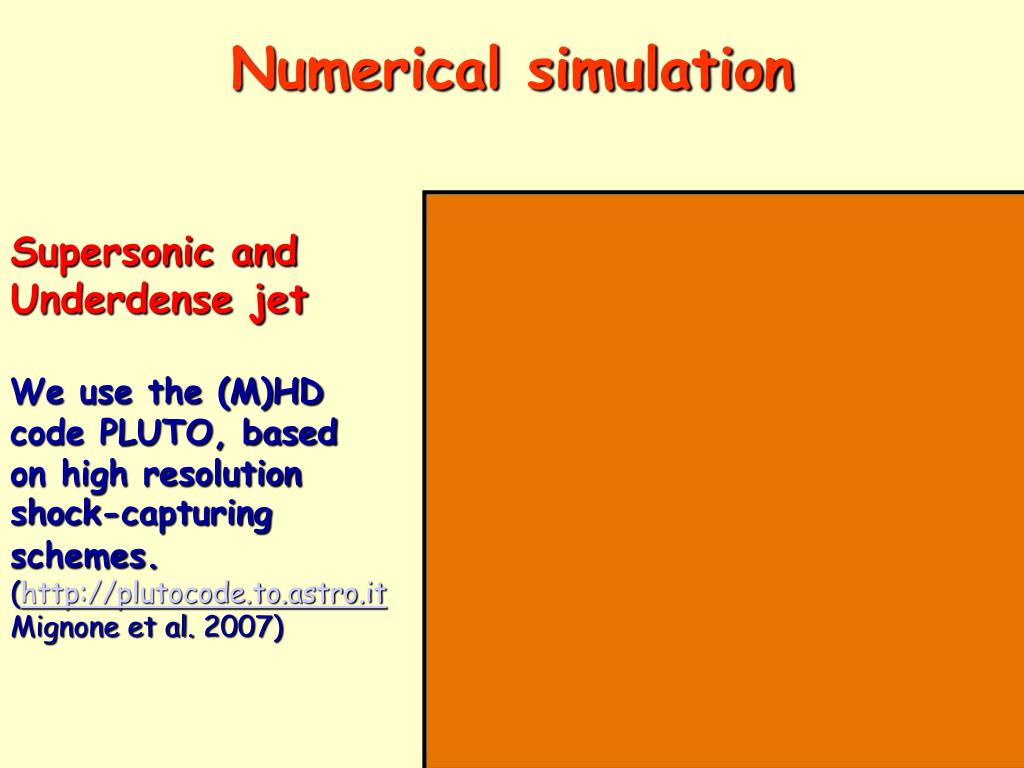 Numerical simulation

Supersonic and Underdense jet

We use the (M)HD code PLUTO, based on high resolution shock-capturing schemes.
(http://plutocode.to.astro.it Mignone et al. 2007)